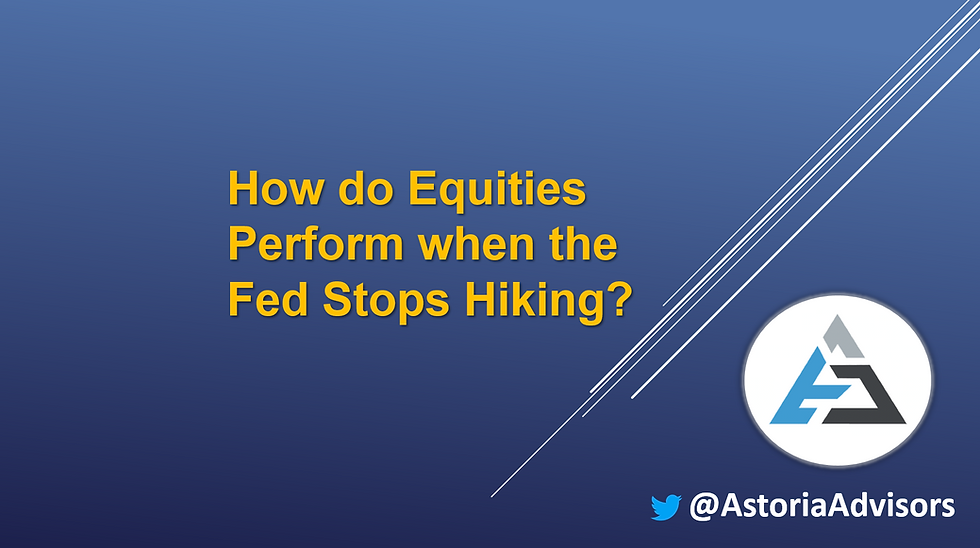 How do Equities Perform when the Fed Stops Hiking?

@AstoriaAdvisors